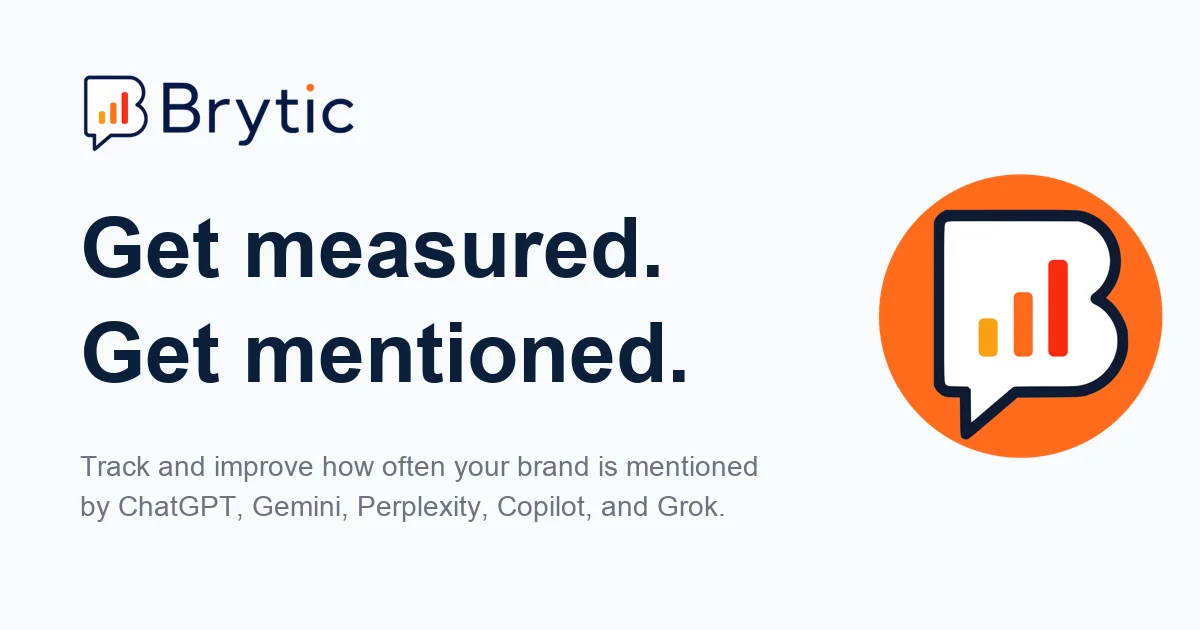 Brytic

Get measured.
Get mentioned.

Track and improve how often your brand is mentioned by ChatGPT, Gemini, Perplexity, Copilot, and Grok.